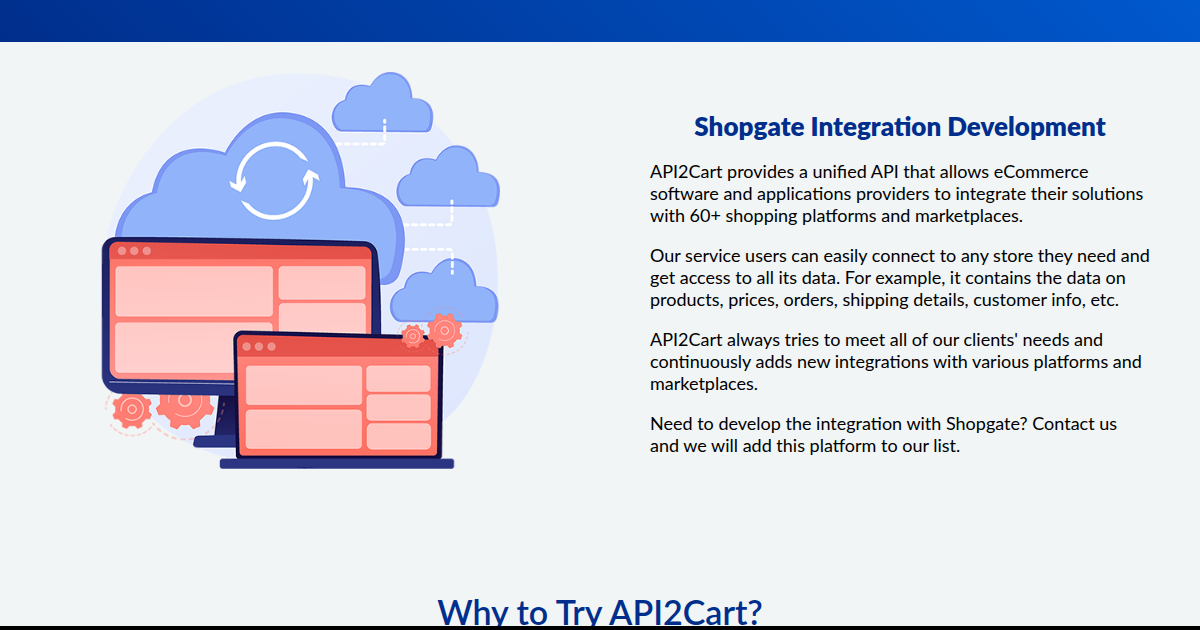 Shopgate Integration Development

API2Cart provides a unified API that allows eCommerce software and applications providers to integrate their solutions with 60+ shopping platforms and marketplaces.

Our service users can easily connect to any store they need and get access to all its data. For example, it contains the data on products, prices, orders, shipping details, customer info, etc.

API2Cart always tries to meet all of our clients' needs and continuously adds new integrations with various platforms and marketplaces.

Need to develop the integration with Shopgate? Contact us and we will add this platform to our list.

Why to Try API2Cart?